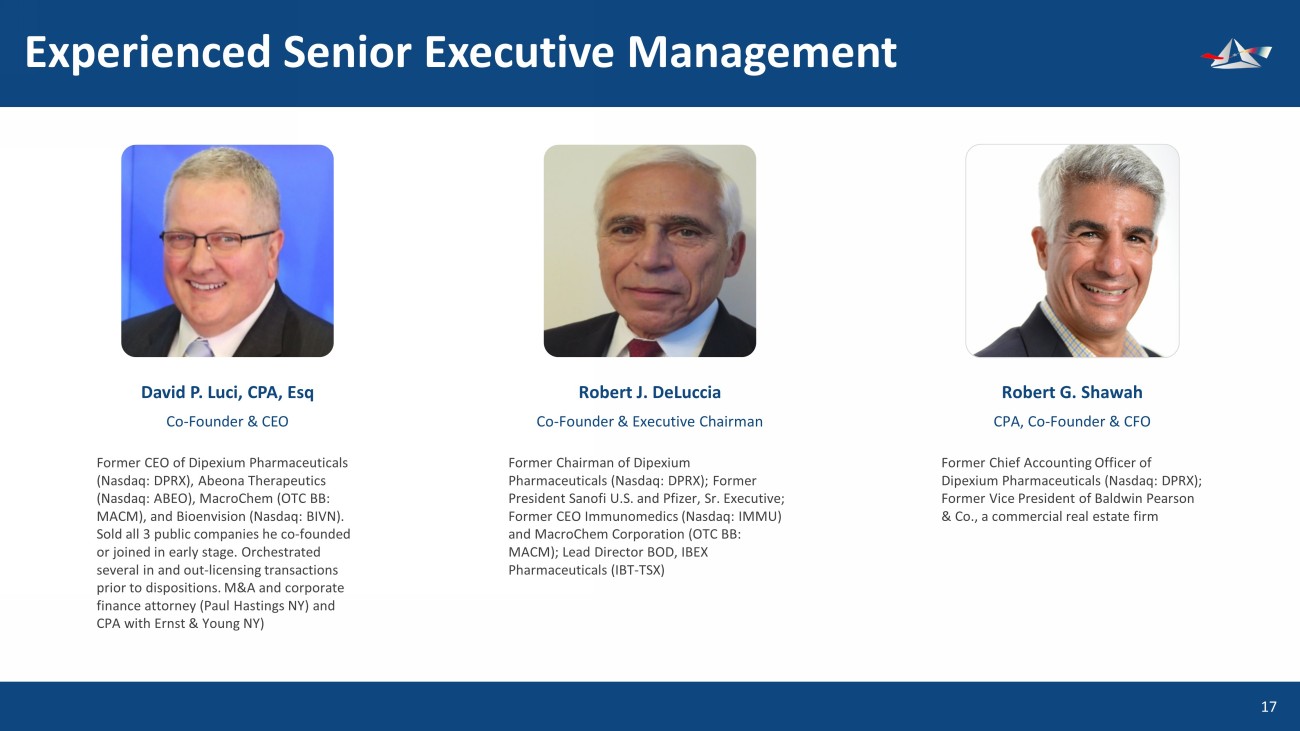 Experienced Senior Executive Management

David P. Luci, CPA, Esq

Co-Founder & CEO

Former CEO of Dipexium Pharmaceuticals (Nasdaq: DPRX), Abeona Therapeutics (Nasdaq: ABEO), MacroChem (OTC BB: MACM), and Bioenvision (Nasdaq: BIVN). Sold all 3 public companies he co-founded or joined in early stage. Orchestrated several in and out-licensing transactions prior to dispositions. M&A and corporate finance attorney (Paul Hastings NY) and CPA with Ernst & Young NY)

Robert J. DeLuccia

Co-Founder & Executive Chairman

Former Chairman of Dipexium Pharmaceuticals (Nasdaq: DPRX); Former President Sanofi U.S. and Pfizer, Sr. Executive; Former CEO Immunomedics (Nasdaq: IMMU) and MacroChem Corporation (OTC BB: MACM); Lead Director BOD, IBEX Pharmaceuticals (IBT-TSX)

Robert G. Shawah

CPA, Co-Founder & CFO

Former Chief Accounting Officer of Dipexium Pharmaceuticals (Nasdaq: DPRX); Former Vice President of Baldwin Pearson & Co., a commercial real estate firm

17